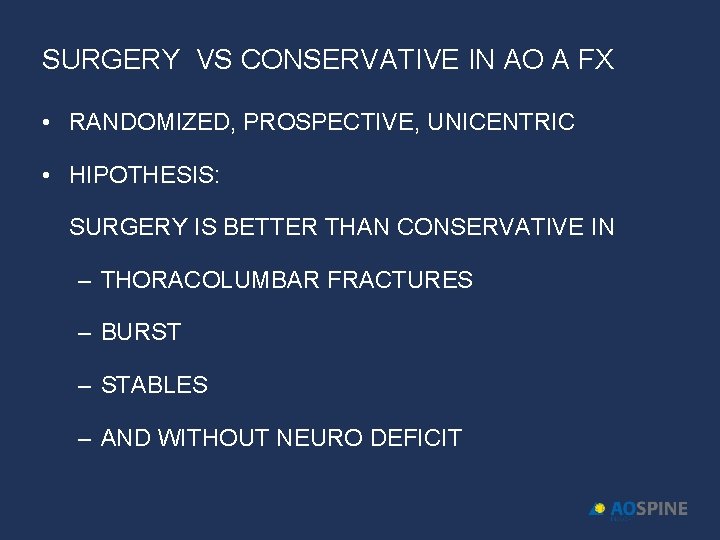 SURGERY VS CONSERVATIVE IN AO A FX

• RANDOMIZED, PROSPECTIVE, UNICENTRIC

• HIPOTHESIS:

SURGERY IS BETTER THAN CONSERVATIVE IN

– THORACOLUMBAR FRACTURES

– BURST

– STABLES

– AND WITHOUT NEURO DEFICIT

AOSPINE